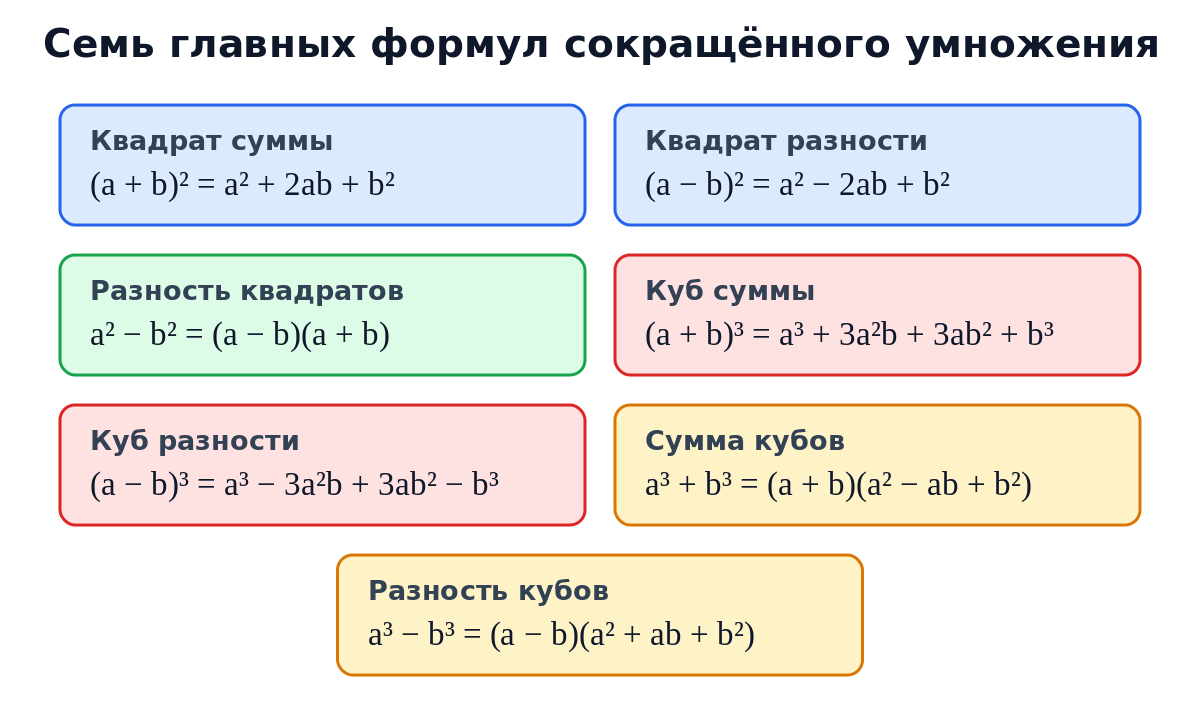 Семь главных формул сокращённого умножения

Квадрат суммы
$(a + b)^2 = a^2 + 2ab + b^2$

Квадрат разности
$(a - b)^2 = a^2 - 2ab + b^2$

Разность квадратов
$a^2 - b^2 = (a - b)(a + b)$

Куб суммы
$(a + b)^3 = a^3 + 3a^2b + 3ab^2 + b^3$

Куб разности
$(a - b)^3 = a^3 - 3a^2b + 3ab^2 - b^3$

Сумма кубов
$a^3 + b^3 = (a + b)(a^2 - ab + b^2)$

Разность кубов
$a^3 - b^3 = (a - b)(a^2 + ab + b^2)$